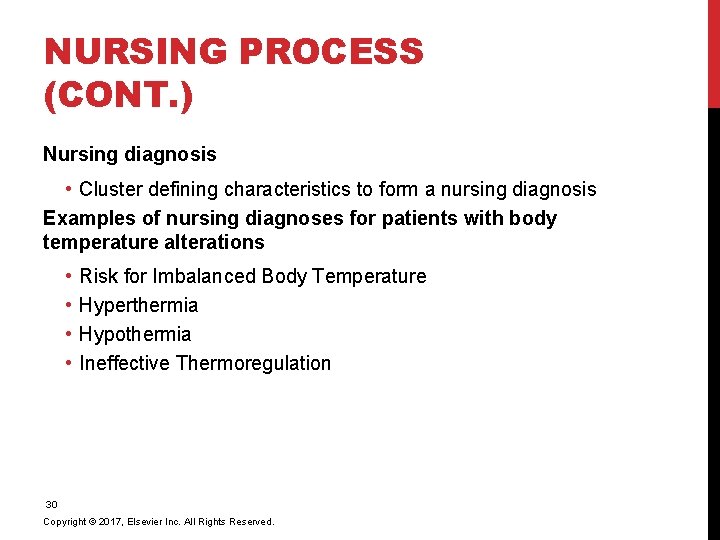 NURSING PROCESS (CONT.)

Nursing diagnosis

• Cluster defining characteristics to form a nursing diagnosis

Examples of nursing diagnoses for patients with body temperature alterations

• Risk for Imbalanced Body Temperature
• Hyperthermia
• Hypothermia
• Ineffective Thermoregulation

30

Copyright © 2017, Elsevier Inc. All Rights Reserved.